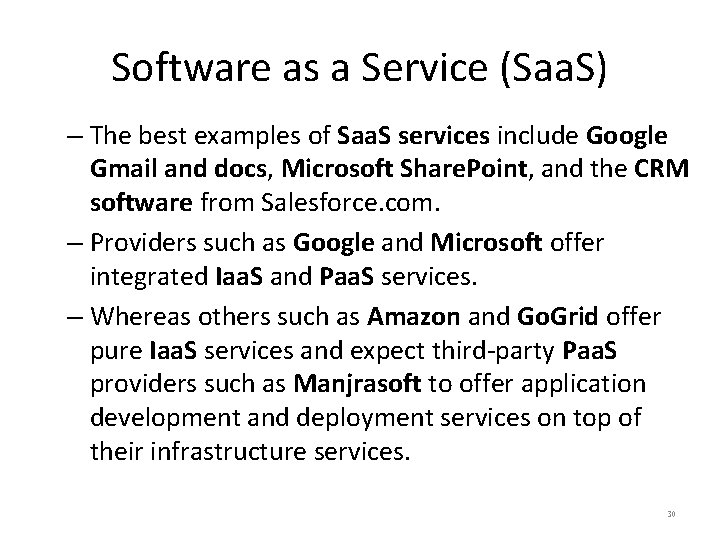 Software as a Service (SaaS)

– The best examples of SaaS services include Google Gmail and docs, Microsoft SharePoint, and the CRM software from Salesforce.com.

– Providers such as Google and Microsoft offer integrated IaaS and PaaS services.

– Whereas others such as Amazon and GoGrid offer pure IaaS services and expect third-party PaaS providers such as Manjrasoft to offer application development and deployment services on top of their infrastructure services.

30